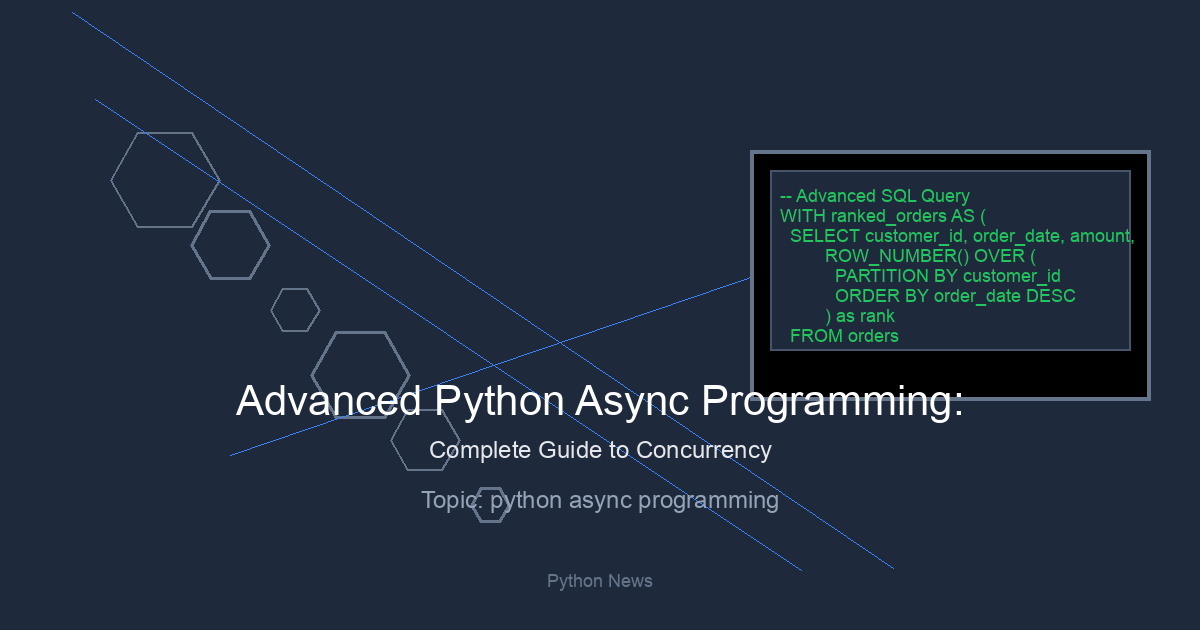 -- Advanced SQL Query
WITH ranked_orders AS (
  SELECT customer_id, order_date, amount,
         ROW_NUMBER() OVER (
           PARTITION BY customer_id
           ORDER BY order_date DESC
         ) as rank
  FROM orders

Advanced Python Async Programming:

Complete Guide to Concurrency

Topic: python async programming

Python News